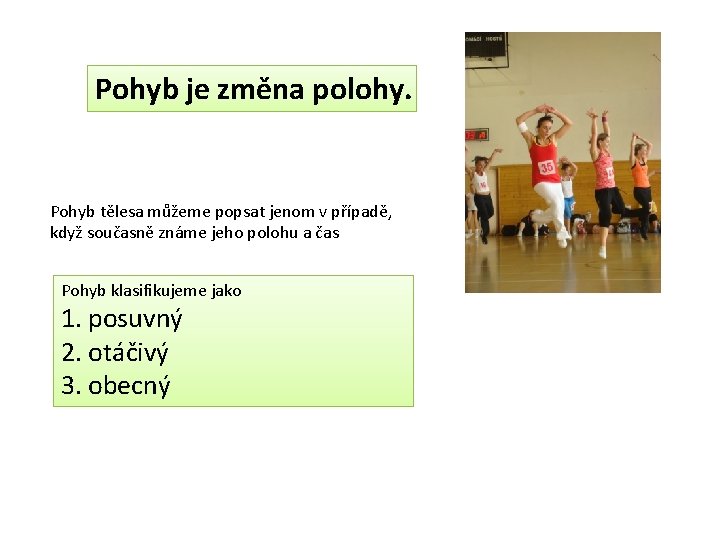 Pohyb je změna polohy.

Pohyb tělesa můžeme popsat jenom v případě, když současně známe jeho polohu a čas

Pohyb klasifikujeme jako
1. posuvný
2. otáčivý
3. obecný

35